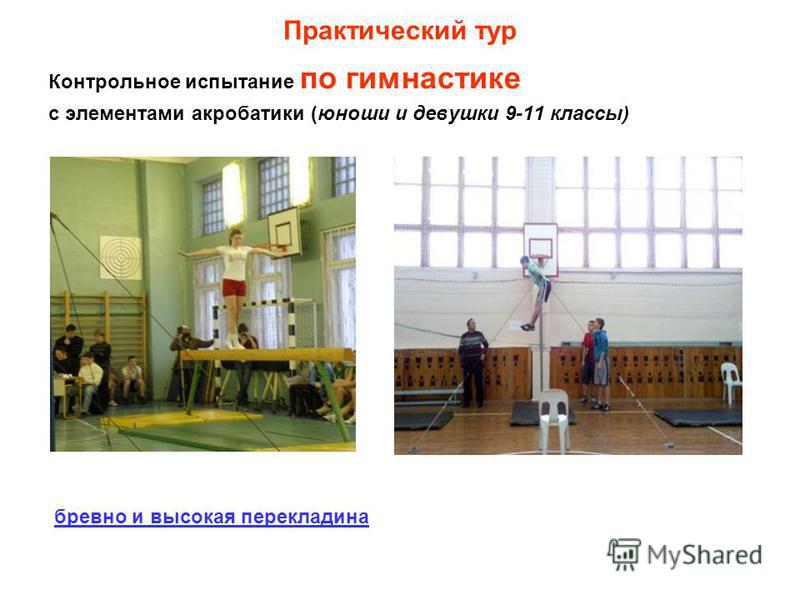 Практический тур

Контрольное испытание по гимнастике с элементами акробатики (юноши и девушки 9-11 классы)

бревно и высокая перекладина

MyShared